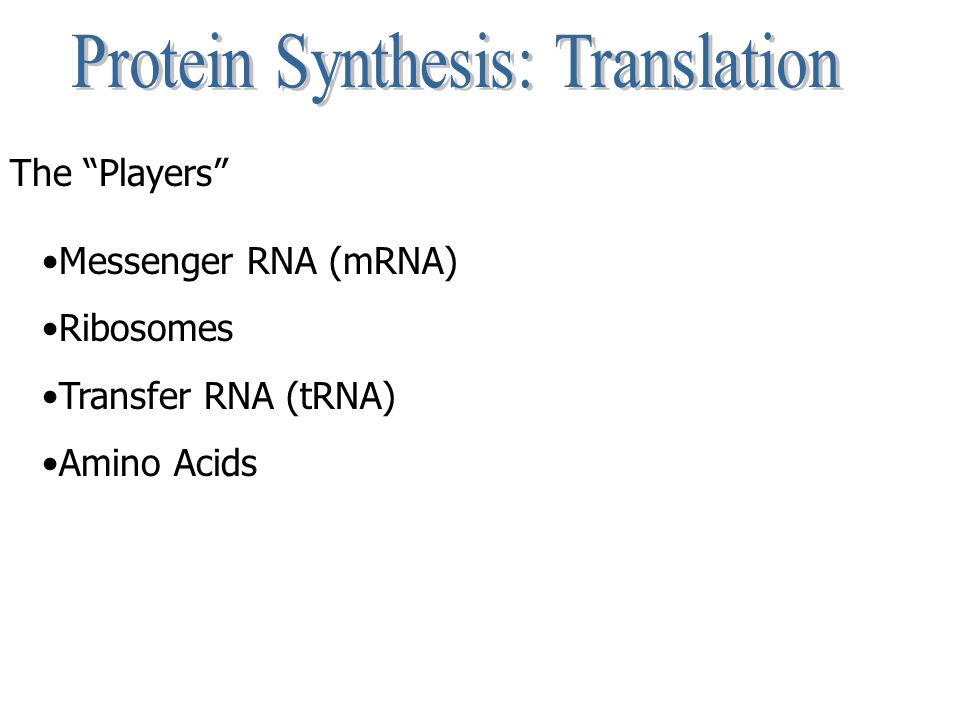 Protein Synthesis: Translation

The “Players”

•Messenger RNA (mRNA)

•Ribosomes

•Transfer RNA (tRNA)

•Amino Acids